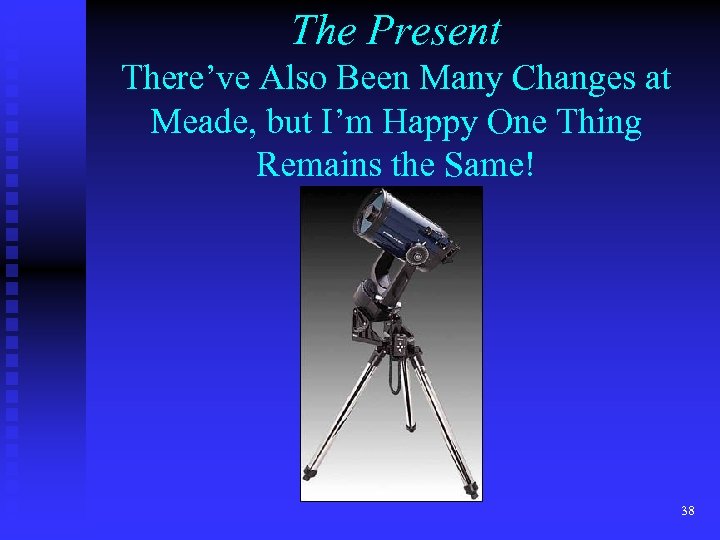 The Present

There've Also Been Many Changes at Meade, but I'm Happy One Thing Remains the Same!

38